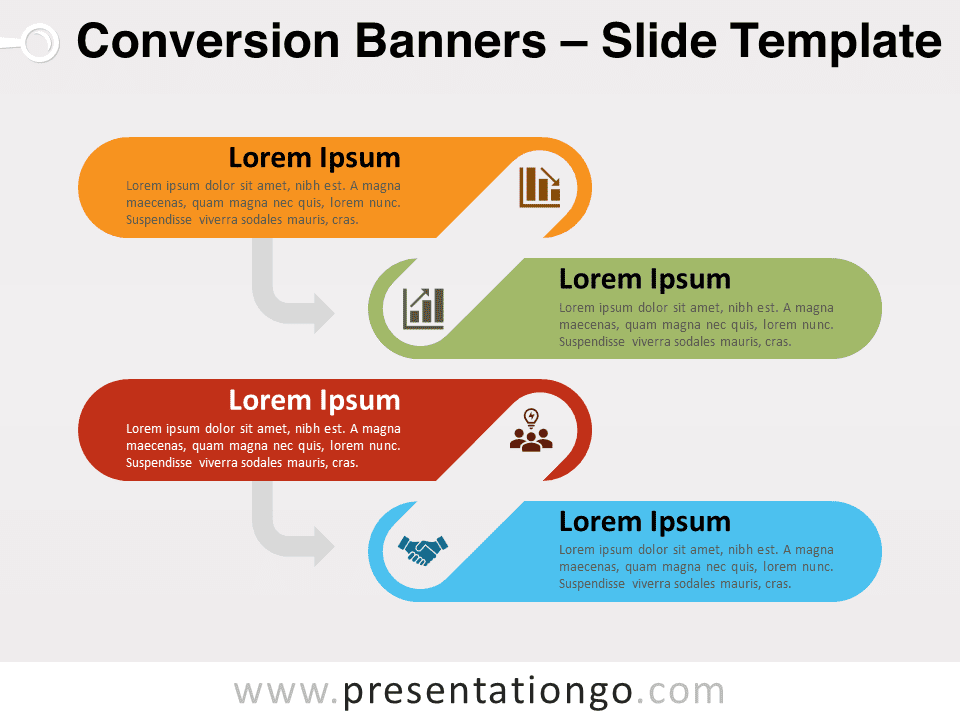 Conversion Banners – Slide Template

Lorem Ipsum
Lorem ipsum dolor sit amet, nibh est. A magna maecenas, quam magna nec quis, lorem nunc. Suspendisse viverra sodales mauris, cras.

Lorem Ipsum
Lorem ipsum dolor sit amet, nibh est. A magna maecenas, quam magna nec quis, lorem nunc. Suspendisse viverra sodales mauris, cras.

Lorem Ipsum
Lorem ipsum dolor sit amet, nibh est. A magna maecenas, quam magna nec quis, lorem nunc. Suspendisse viverra sodales mauris, cras.

Lorem Ipsum
Lorem ipsum dolor sit amet, nibh est. A magna maecenas, quam magna nec quis, lorem nunc. Suspendisse viverra sodales mauris, cras.

www.presentationgo.com